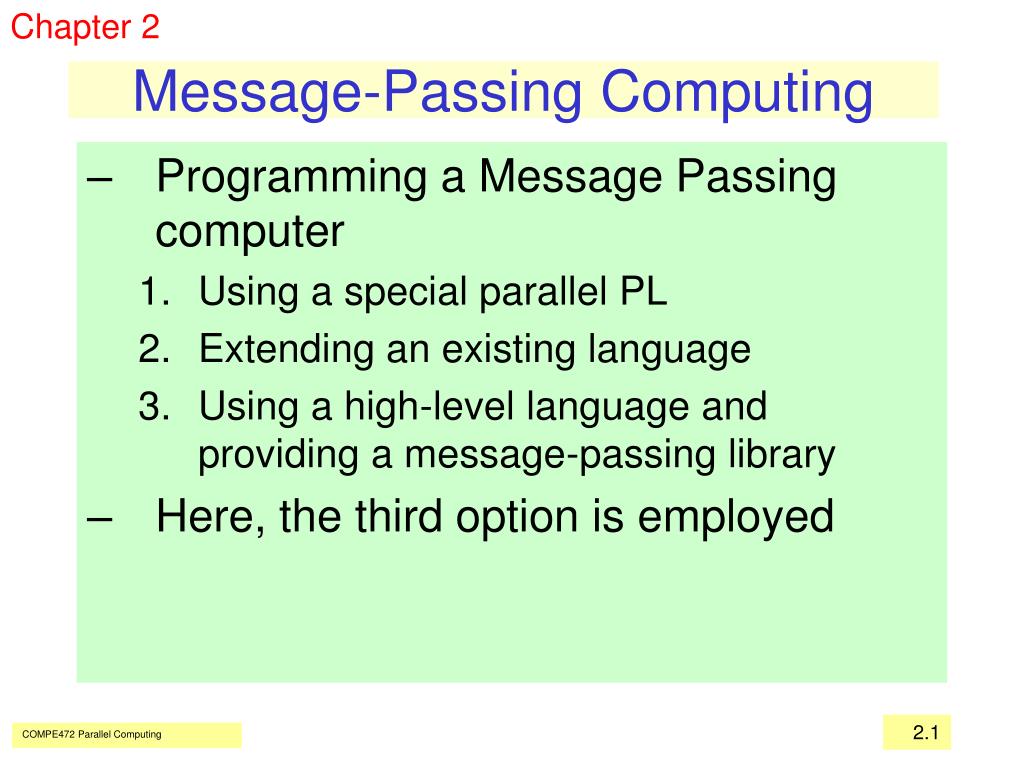 Chapter 2

Message-Passing Computing

– Programming a Message Passing computer

1. Using a special parallel PL
2. Extending an existing language
3. Using a high-level language and providing a message-passing library

– Here, the third option is employed

COMPE472 Parallel Computing

2.1